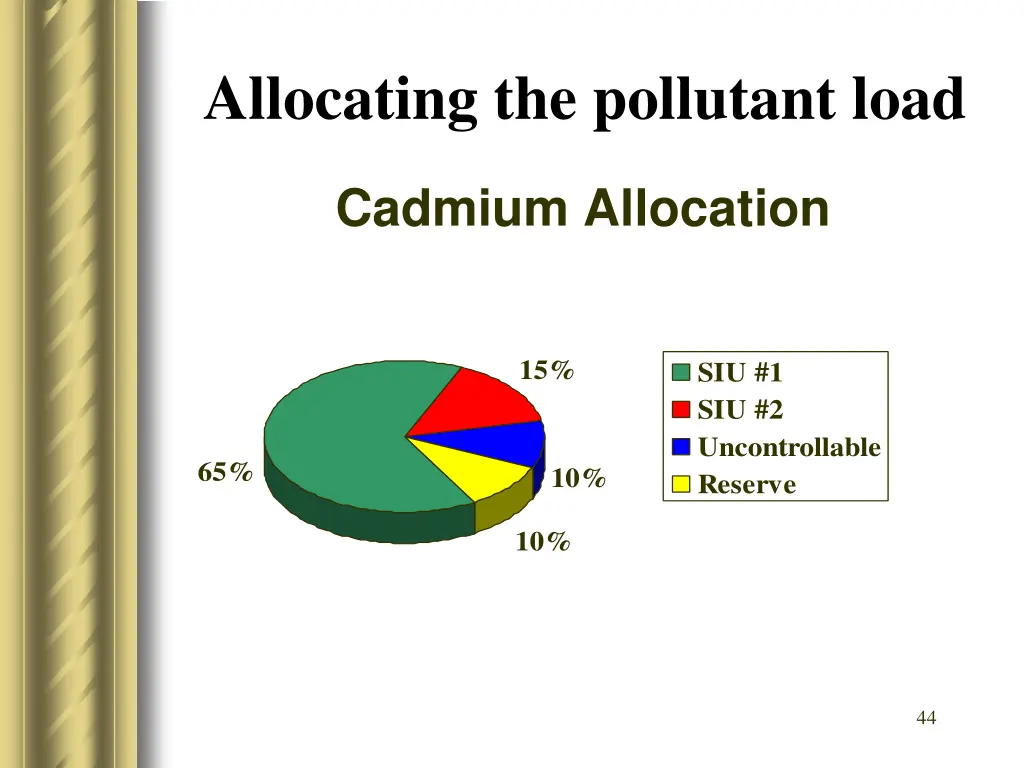 Allocating the pollutant load

Cadmium Allocation

15%

65%

10%

10%

SIU #1
SIU #2
Uncontrollable
Reserve

44